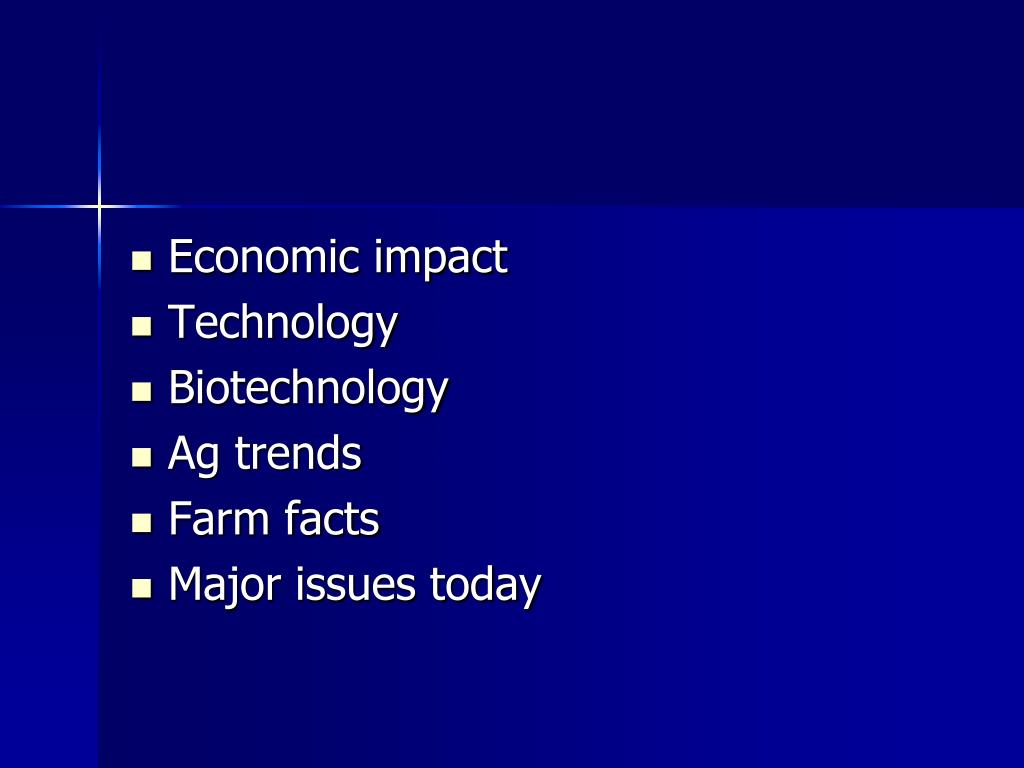 - Economic impact
- Technology
- Biotechnology
- Ag trends
- Farm facts
- Major issues today